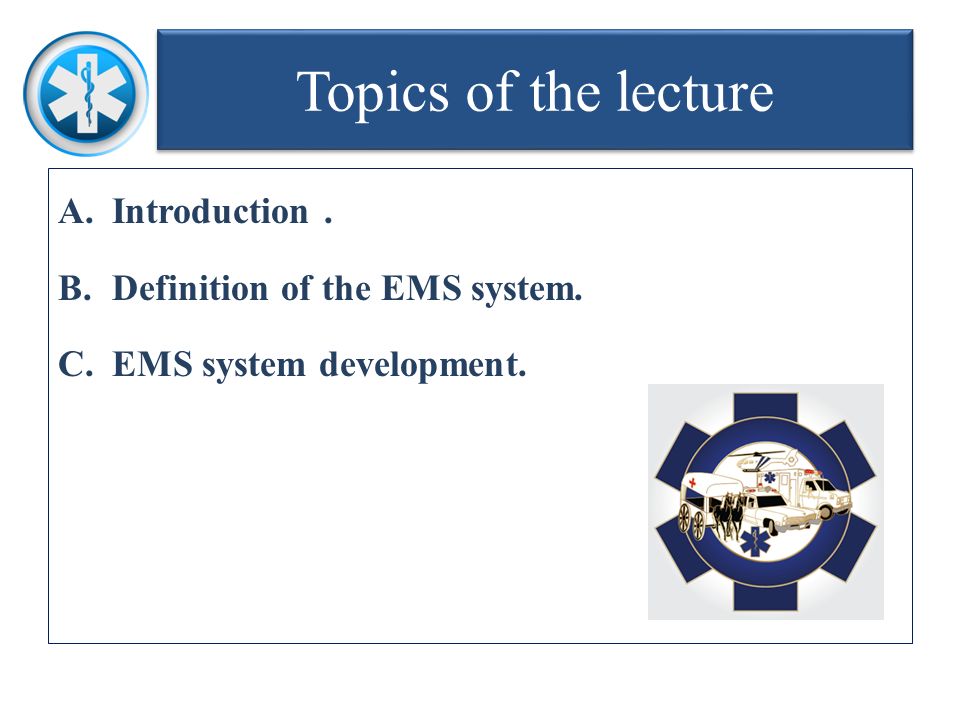 Topics of the lecture

A. Introduction .

B. Definition of the EMS system.

C. EMS system development.